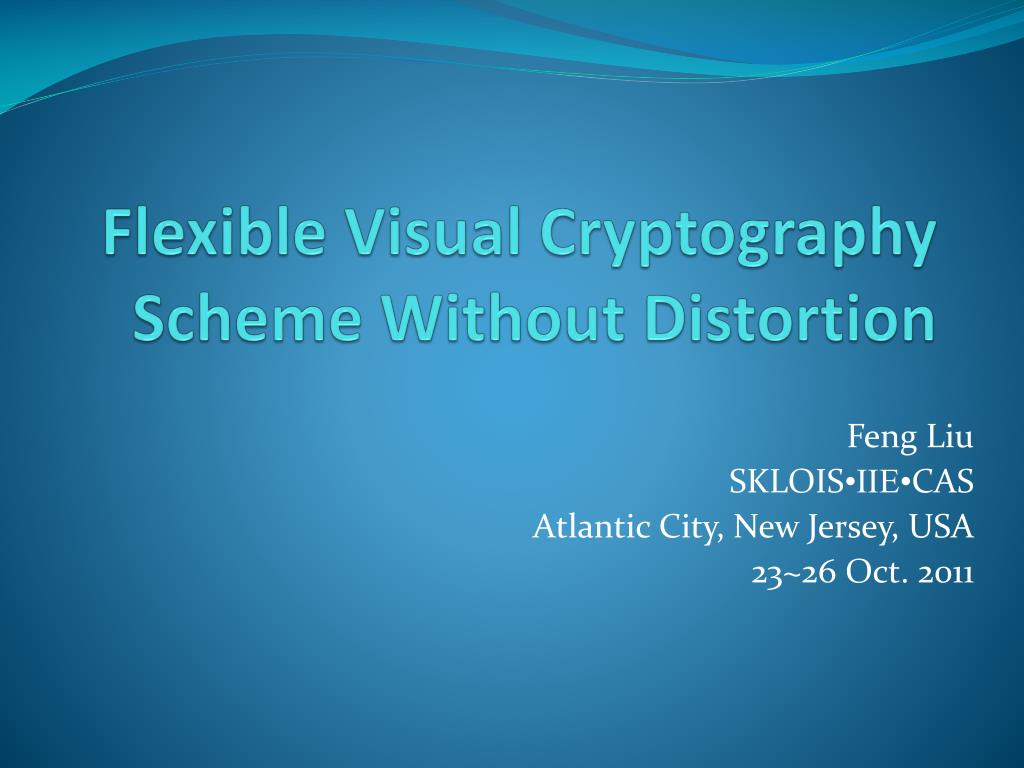 Flexible Visual Cryptography Scheme Without Distortion

Feng Liu
SKLOIS•IIE•CAS
Atlantic City, New Jersey, USA
23~26 Oct. 2011